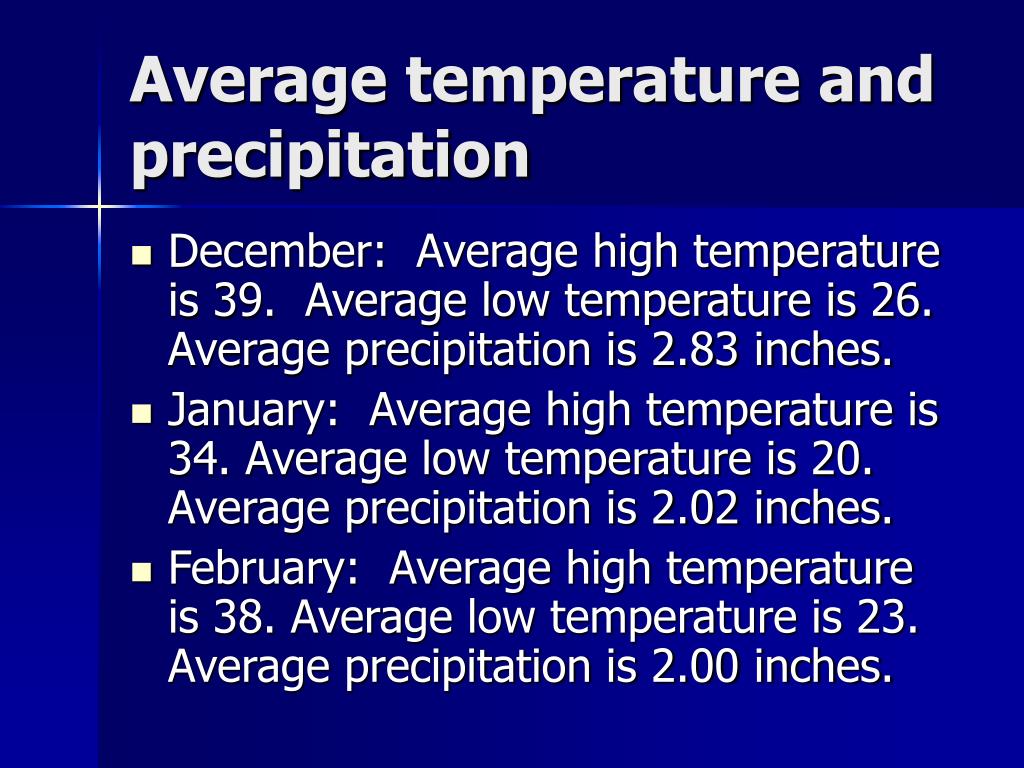 Average temperature and precipitation

- December: Average high temperature is 39. Average low temperature is 26. Average precipitation is 2.83 inches.
- January: Average high temperature is 34. Average low temperature is 20. Average precipitation is 2.02 inches.
- February: Average high temperature is 38. Average low temperature is 23. Average precipitation is 2.00 inches.